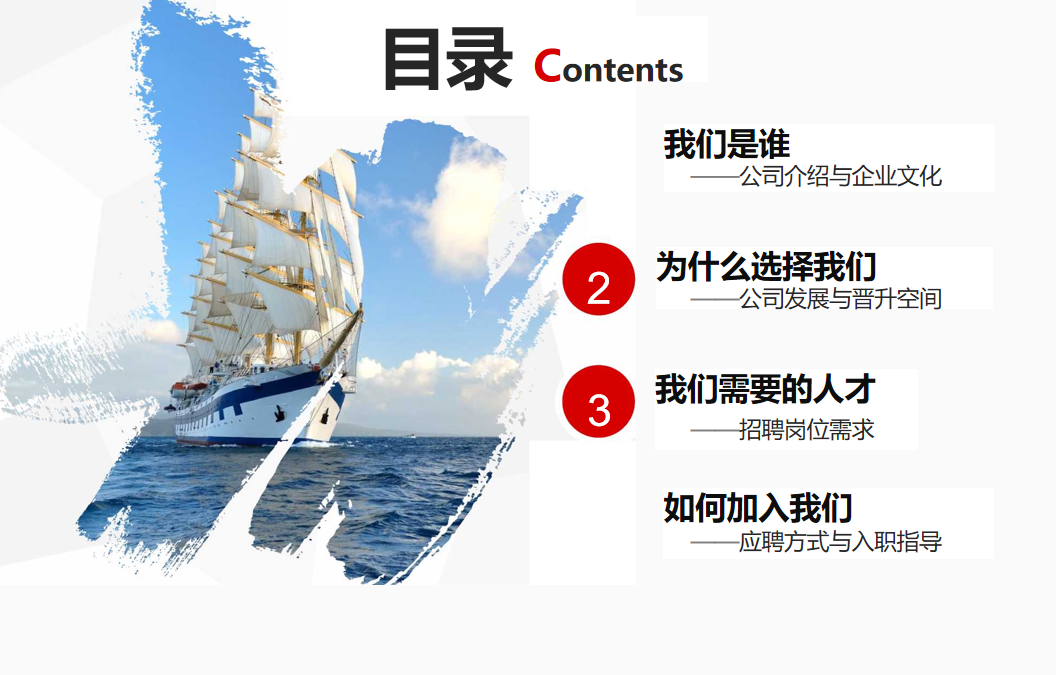 目录 Contents

我们是谁
——公司介绍与企业文化

2
为什么选择我们
——公司发展与晋升空间

3
我们需要的人才
——招聘岗位需求

如何加入我们
——应聘方式与入职指导